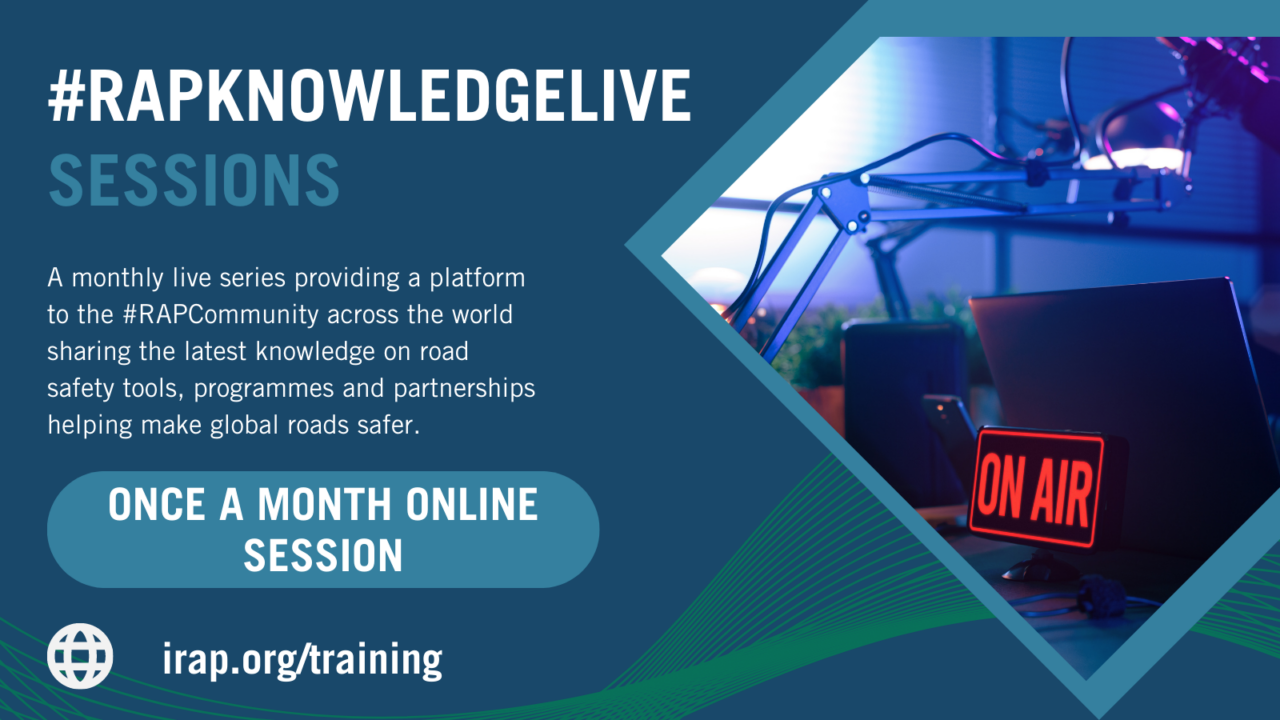 #RAPKNOWLEDGELIVE
SESSIONS

A monthly live series providing a platform to the #RAPCommunity across the world sharing the latest knowledge on road safety tools, programmes and partnerships helping make global roads safer.

ONCE A MONTH ONLINE SESSION

irap.org/training

ON AIR